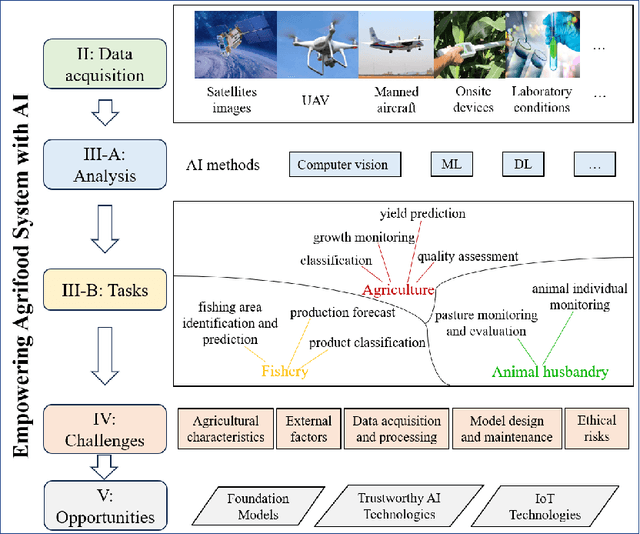 Empowering Agrifood System with AI

II: Data acquisition

Satellites images

UAV

Manned aircraft

Onsite devices

Laboratory conditions

...

...

III-A: Analysis

AI methods

Computer vision

ML

DL

...

III-B: Tasks

yield prediction

growth monitoring

classification

quality assessment

Agriculture

fishing area identification and prediction

production forecast

product classification

Fishery

pasture monitoring and evaluation

animal individual monitoring

Animal husbandry

IV: Challenges

Agricultural characteristics

External factors

Data acquisition and processing

Model design and maintenance

Ethical risks

V: Opportunities

Foundation Models

Trustworthy AI Technologies

IoT Technologies